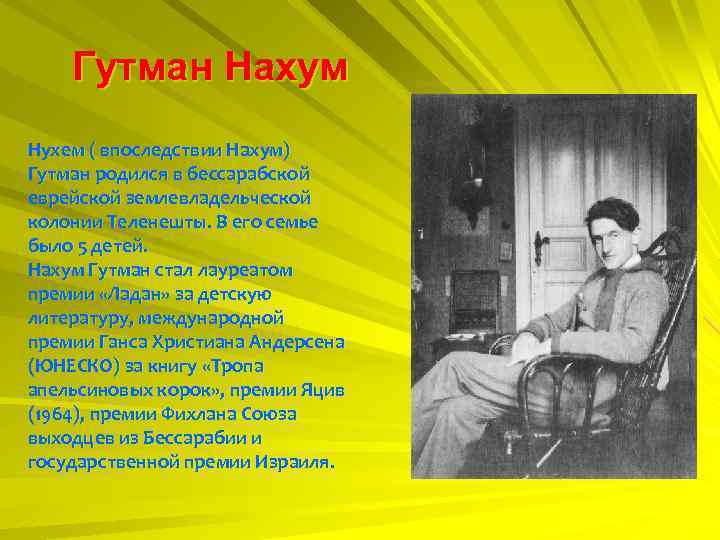 Гутман Нахум

Нухем ( впоследствии Нахум) Гутман родился в бессарабской еврейской землевладельческой колонии Теленешты. В его семье было 5 детей.
Нахум Гутман стал лауреатом премии «Ладан» за детскую литературу, международной премии Ганса Христиана Андерсена (ЮНЕСКО) за книгу «Тропа апельсиновых корок», премии Яцив (1964), премии Фихлана Союза выходцев из Бессарабии и государственной премии Израиля.